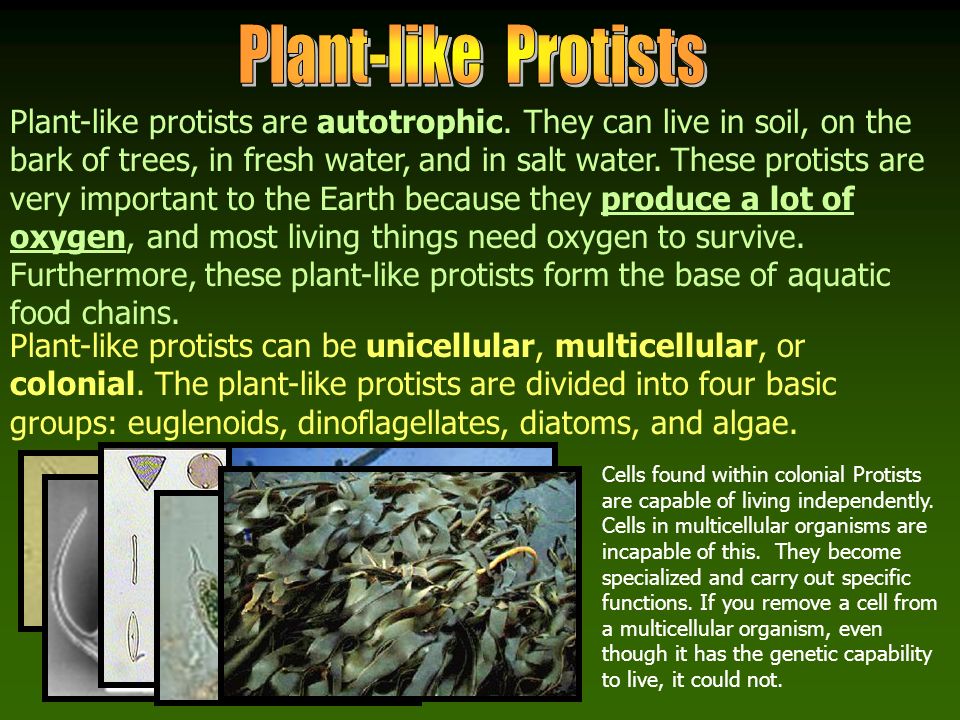 Plant-like Protists

Plant-like protists are autotrophic. They can live in soil, on the bark of trees, in fresh water, and in salt water. These protists are very important to the Earth because they produce a lot of oxygen, and most living things need oxygen to survive. Furthermore, these plant-like protists form the base of aquatic food chains.

Plant-like protists can be unicellular, multicellular, or colonial. The plant-like protists are divided into four basic groups: euglenoids, dinoflagellates, diatoms, and algae.

Cells found within colonial Protists are capable of living independently. Cells in multicellular organisms are incapable of this. They become specialized and carry out specific functions. If you remove a cell from a multicellular organism, even though it has the genetic capability to live, it could not.